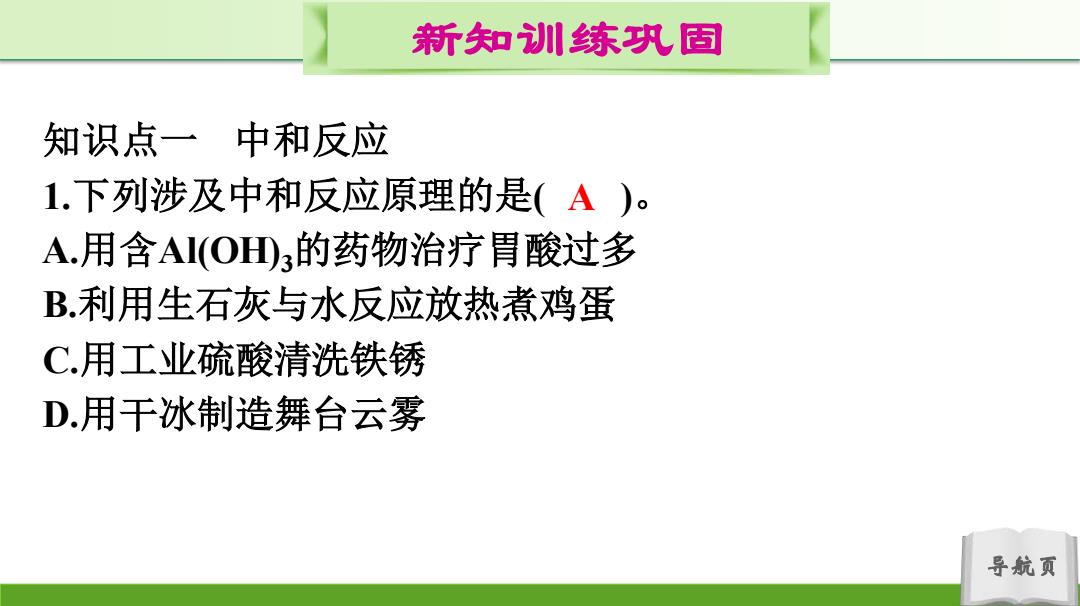 新知训练巩固

知识点一　中和反应

1.下列涉及中和反应原理的是( A )。

A.用含$Al(OH)_3$的药物治疗胃酸过多

B.利用生石灰与水反应放热煮鸡蛋

C.用工业硫酸清洗铁锈

D.用干冰制造舞台云雾

导航页